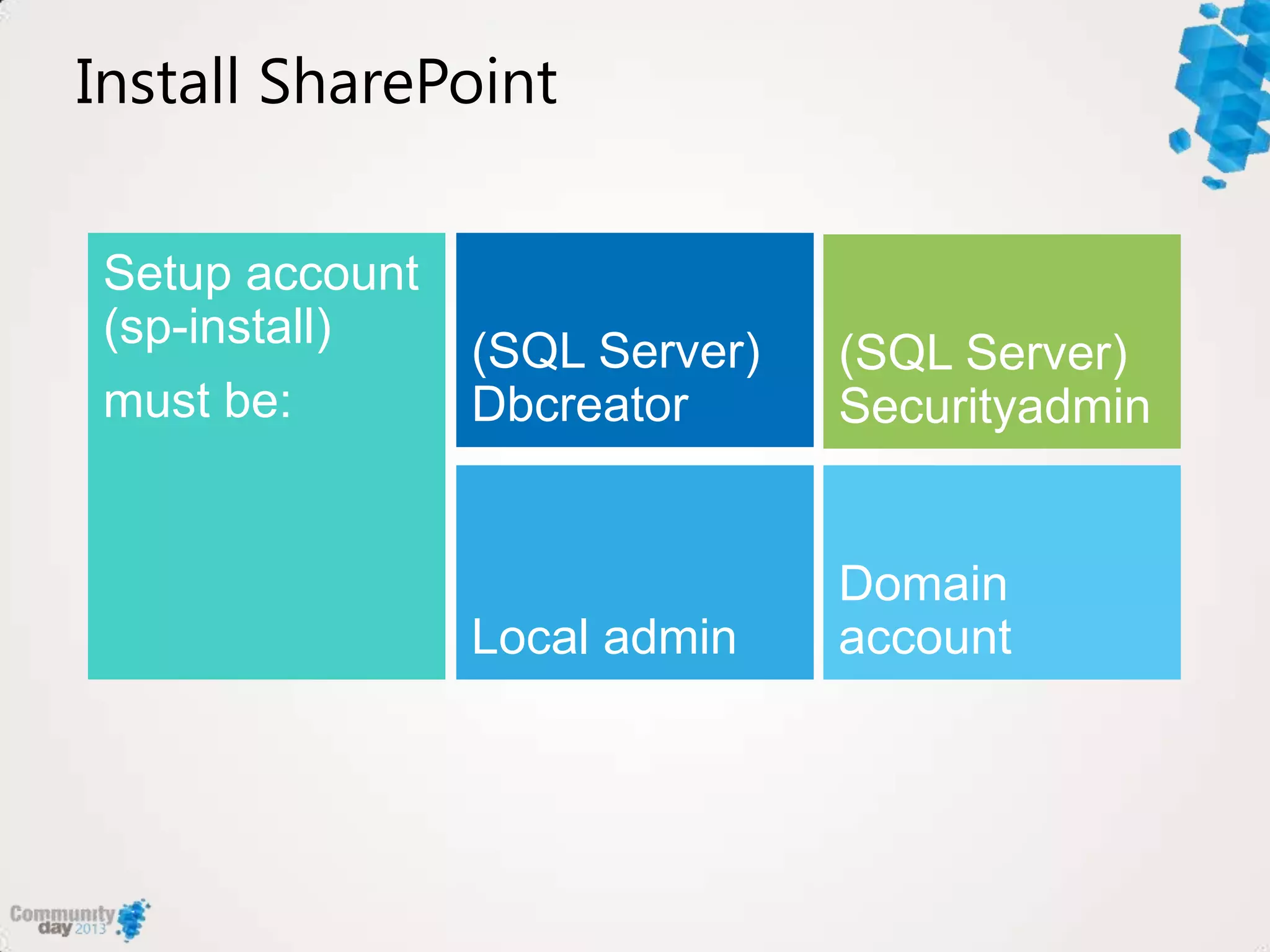 Install SharePoint

Setup account (sp-install)

must be:

(SQL Server) Dbcreator

(SQL Server) Securityadmin

Local admin

Domain account

Community day 2013